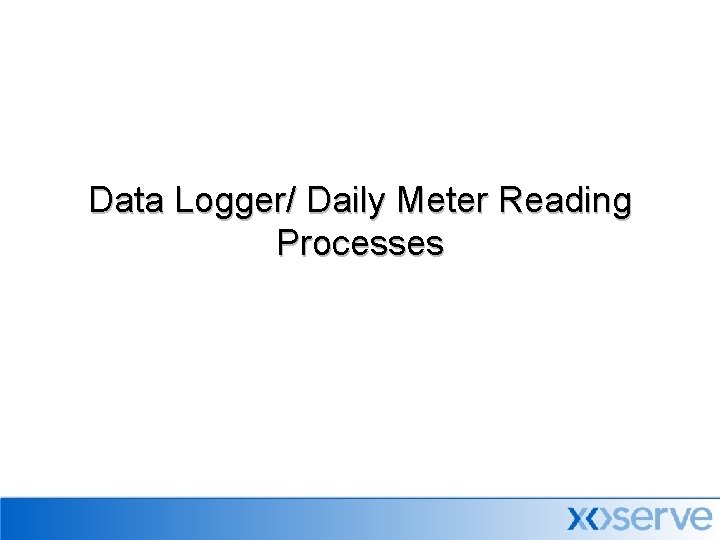 Data Logger/ Daily Meter Reading Processes

xoserve